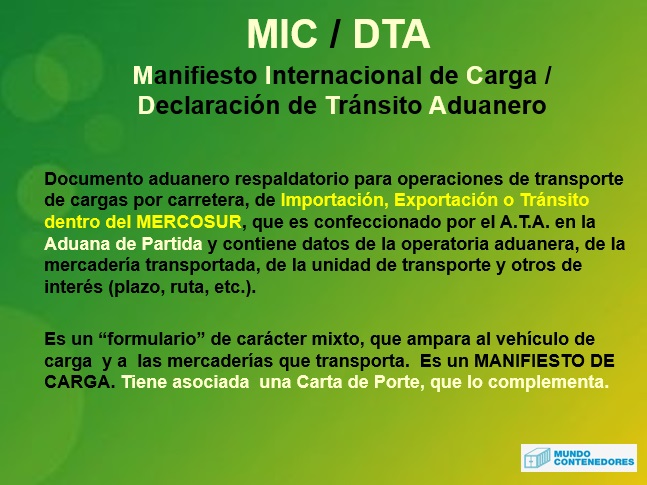 MIC / DTA

Manifiesto Internacional de Carga / Declaración de Tránsito Aduanero

Documento aduanero respaldatorio para operaciones de transporte de cargas por carretera, de Importación, Exportación o Tránsito dentro del MERCOSUR, que es confeccionado por el A.T.A. en la Aduana de Partida y contiene datos de la operatoria aduanera, de la mercadería transportada, de la unidad de transporte y otros de interés (plazo, ruta, etc.).

Es un “formulario” de carácter mixto, que ampara al vehículo de carga y a las mercaderías que transporta. Es un MANIFIESTO DE CARGA. Tiene asociada una Carta de Porte, que lo complementa.

MUNDO CONTENEDORES